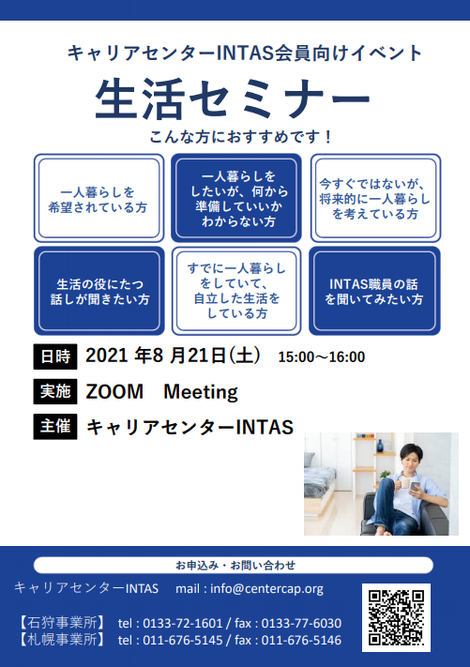 キャリアセンターINTAS会員向けイベント

生活セミナー

こんな方におすすめです！

一人暮らしを希望されている方

一人暮らしをしたいが、何から準備していいかわからない方

今すぐではないが、将来的に一人暮らしを考えている方

生活の役にたつ話しが聞きたい方

すでに一人暮らしをしていて、自立した生活をしている方

INTAS職員の話を聞いてみたい方

日時 2021 年8 月21日(土) 15:00～16:00

実施 ZOOM Meeting

主催 キャリアセンターINTAS

お申込み・お問い合わせ

キャリアセンターINTAS mail : info@centercap.org

【石狩事業所】 tel : 0133-72-1601 / fax : 0133-77-6030
【札幌事業所】 tel : 011-676-5145 / fax : 011-676-5146